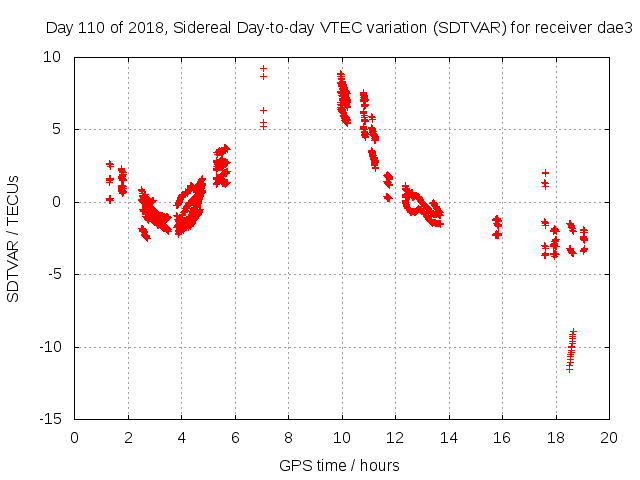 Day 110 of 2018, Sidereal Day-to-day VTEC variation (SDTVAR) for receiver dae3

SDTVAR / TECUs

10
5
0
-5
-10
-15

0 2 4 6 8 10 12 14 16 18 20

GPS time / hours